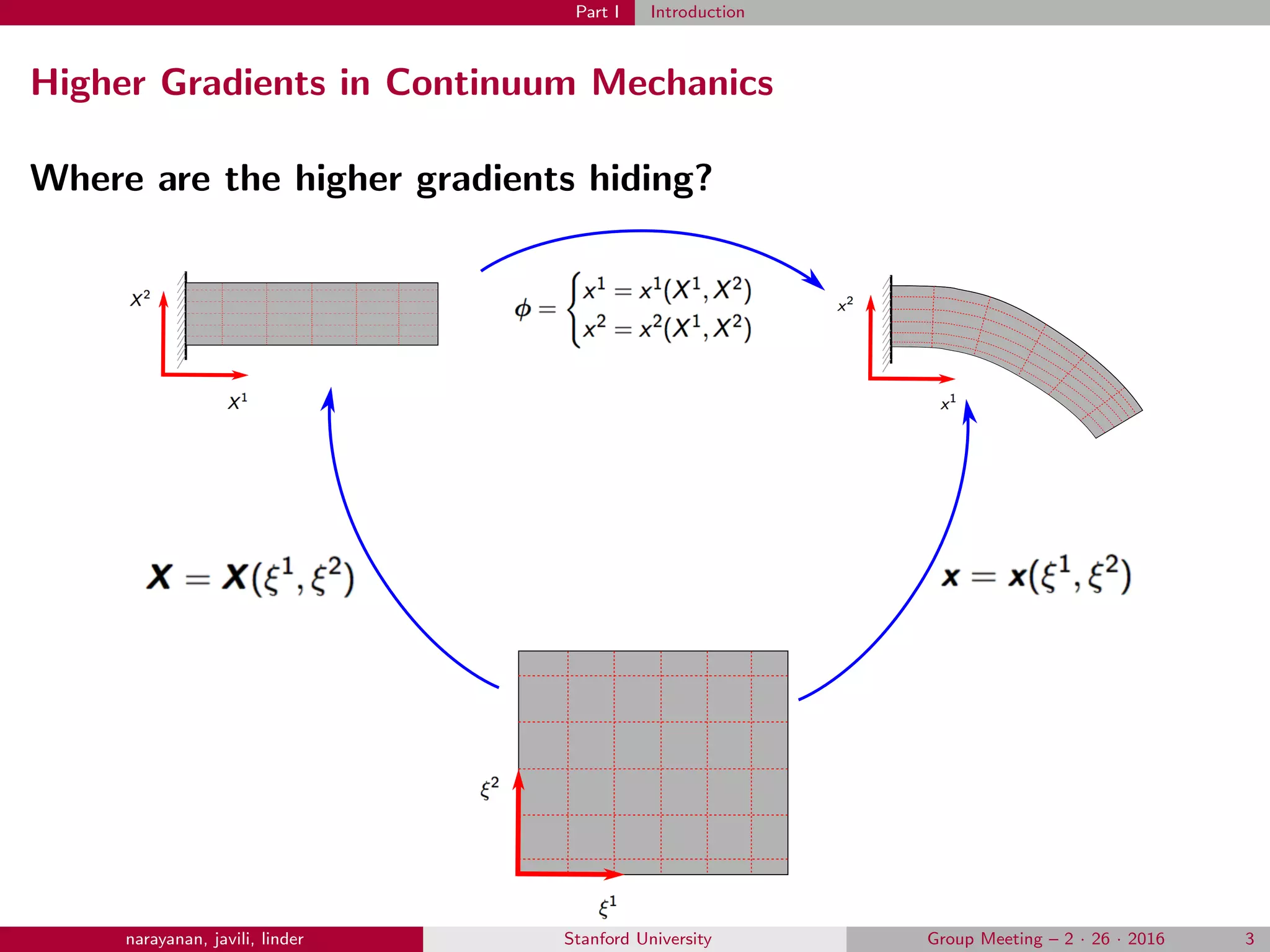 Part I Introduction

Higher Gradients in Continuum Mechanics

Where are the higher gradients hiding?

$X^2$

$X^1$

$\phi = \begin{cases} x^1 = x^1(X^1, X^2) \\ x^2 = x^2(X^1, X^2) \end{cases}$

$x^2$

$x^1$

$\boldsymbol{X} = \boldsymbol{X}(\xi^1, \xi^2)$

$\boldsymbol{x} = \boldsymbol{x}(\xi^1, \xi^2)$

$\xi^2$

$\xi^1$

narayanan, javili, linder Stanford University Group Meeting – 2 · 26 · 2016 3